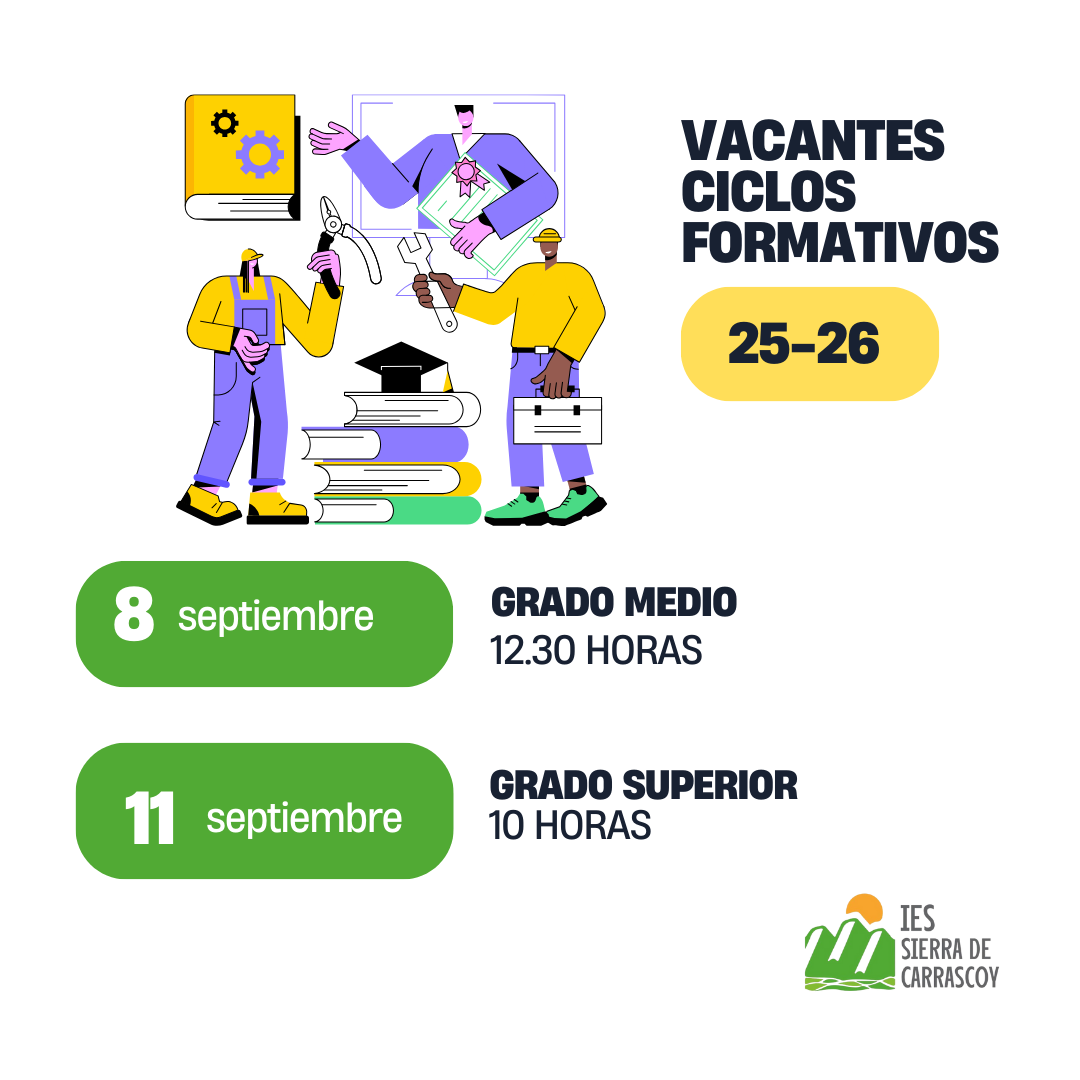 VACANTES CICLOS FORMATIVOS

25-26

8 septiembre

GRADO MEDIO
12.30 HORAS

11 septiembre

GRADO SUPERIOR
10 HORAS

IES
SIERRA DE
CARRASCOY